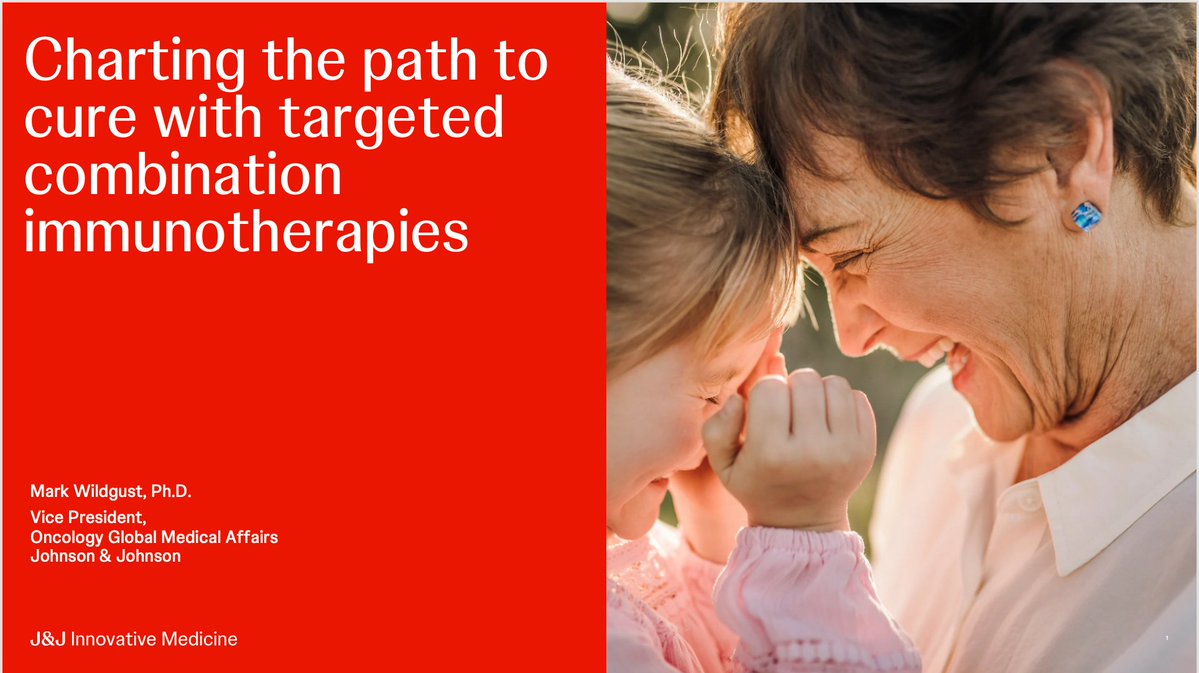 Charting the path to cure with targeted combination immunotherapies

Mark Wildgust, Ph.D.

Vice President,
Oncology Global Medical Affairs
Johnson & Johnson

J&J Innovative Medicine

1